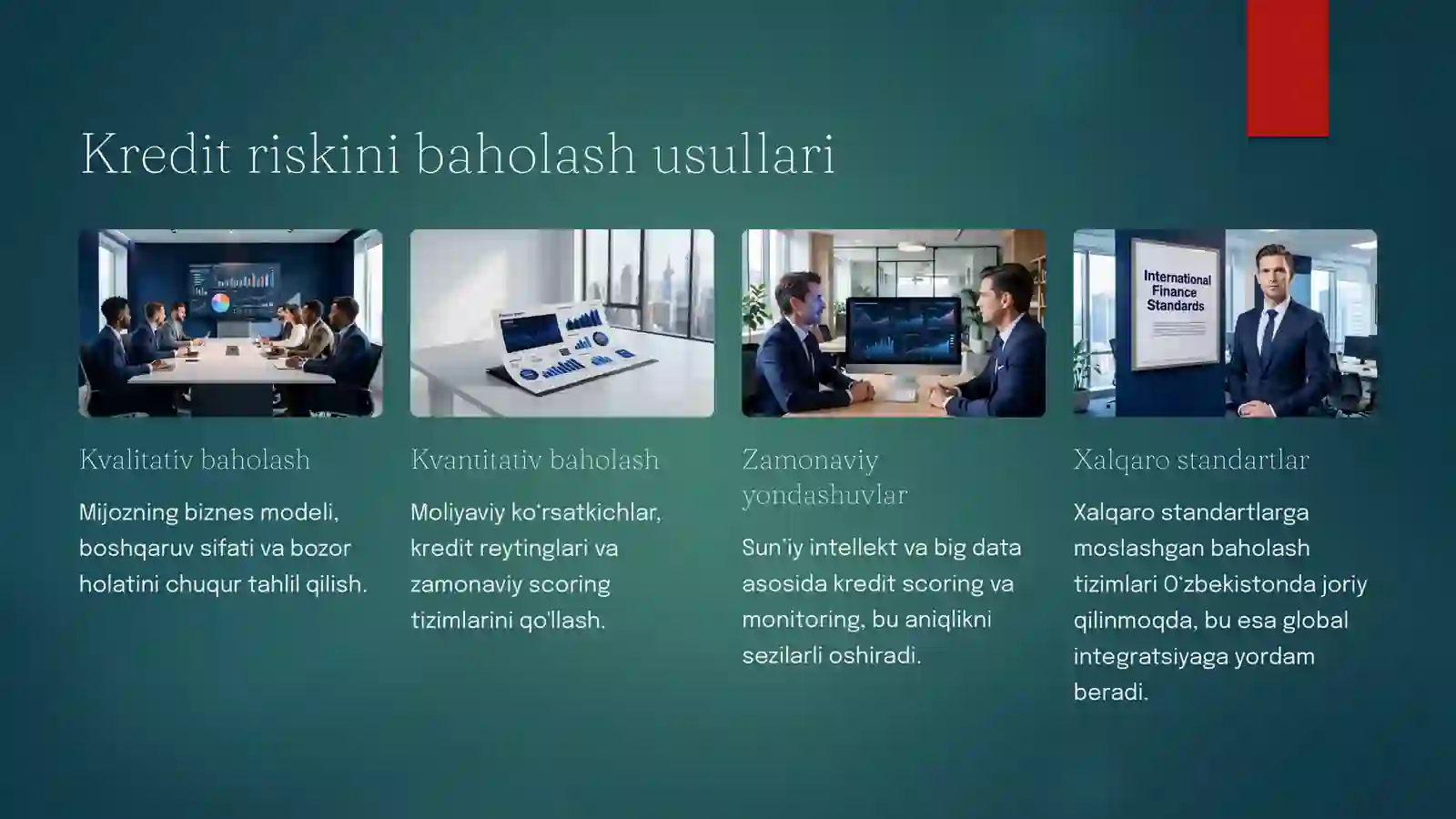 Kredit riskini baholash usullari

International Finance Standards

Kvalitativ baholash

Mijozning biznes modeli, boshqaruv sifati va bozor holatini chuqur tahlil qilish.

Kvantitativ baholash

Moliyaviy ko'rsatkichlar, kredit reytinglari va zamonaviy scoring tizimlarini qo'llash.

Zamonaviy yondashuvlar

Sun'iy intellekt va big data asosida kredit scoring va monitoring, bu aniqlikni sezilarli oshiradi.

Xalqaro standartlar

Xalqaro standartlarga moslashgan baholash tizimlari O'zbekistonda joriy qilinmoqda, bu esa global integratsiyaga yordam beradi.